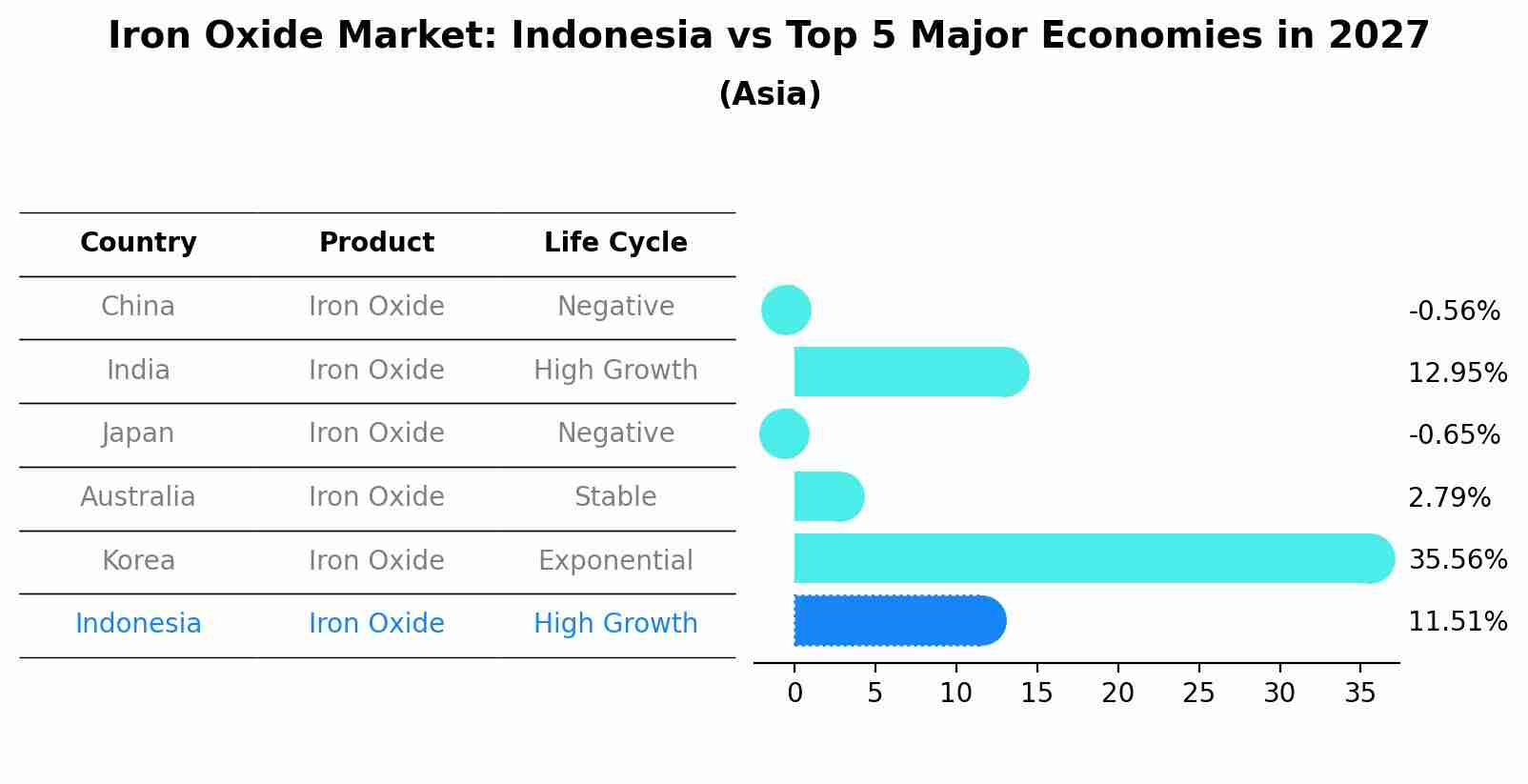 Iron Oxide Market: Indonesia vs Top 5 Major Economies in 2027
(Asia)

| Country | Product | Life Cycle |
|---|---|---|
| China | Iron Oxide | Negative |
| India | Iron Oxide | High Growth |
| Japan | Iron Oxide | Negative |
| Australia | Iron Oxide | Stable |
| Korea | Iron Oxide | Exponential |
| Indonesia | Iron Oxide | High Growth |

-0.56%
12.95%
-0.65%
2.79%
35.56%
11.51%

0 5 10 15 20 25 30 35